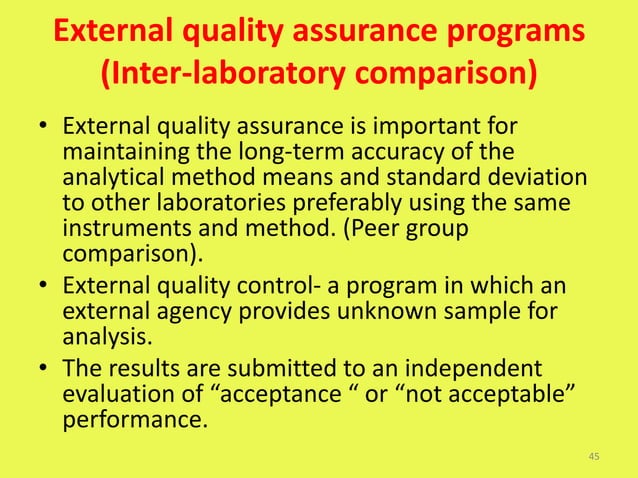 External quality assurance programs (Inter-laboratory comparison)

• External quality assurance is important for maintaining the long-term accuracy of the analytical method means and standard deviation to other laboratories preferably using the same instruments and method. (Peer group comparison).
• External quality control- a program in which an external agency provides unknown sample for analysis.
• The results are submitted to an independent evaluation of “acceptance “ or “not acceptable” performance.

45